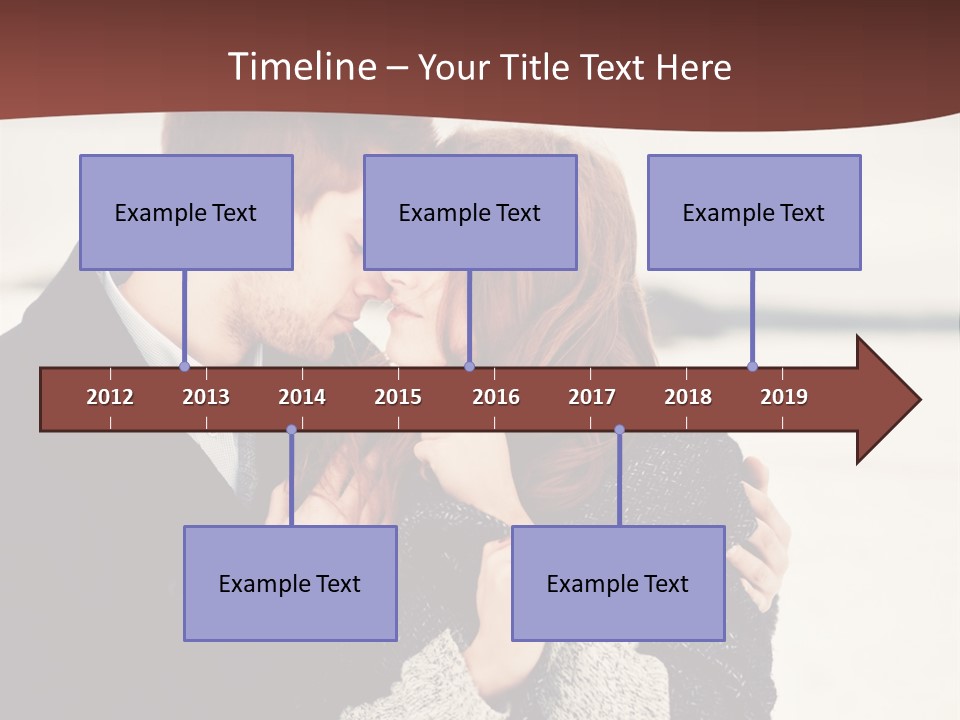 Timeline – Your Title Text Here

Example Text

Example Text

Example Text

2012 2013 2014 2015 2016 2017 2018 2019

Example Text

Example Text